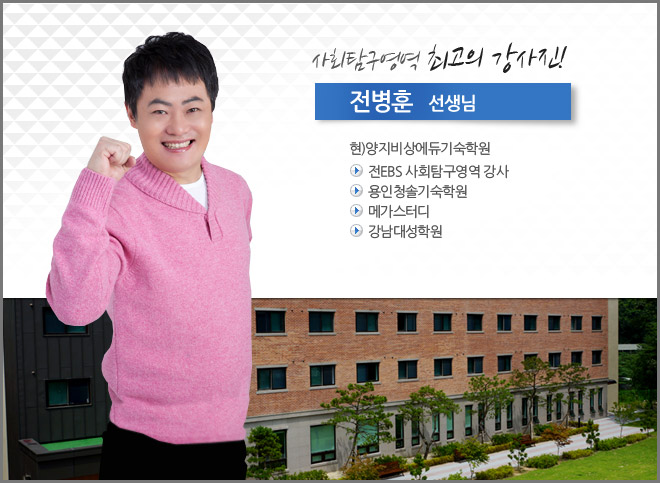 사회탐구영역 최고의 강사진!

전병훈 선생님

현)양지비상에듀기숙학원

전EBS 사회탐구영역 강사

용인청솔기숙학원

메가스터디

강남대성학원